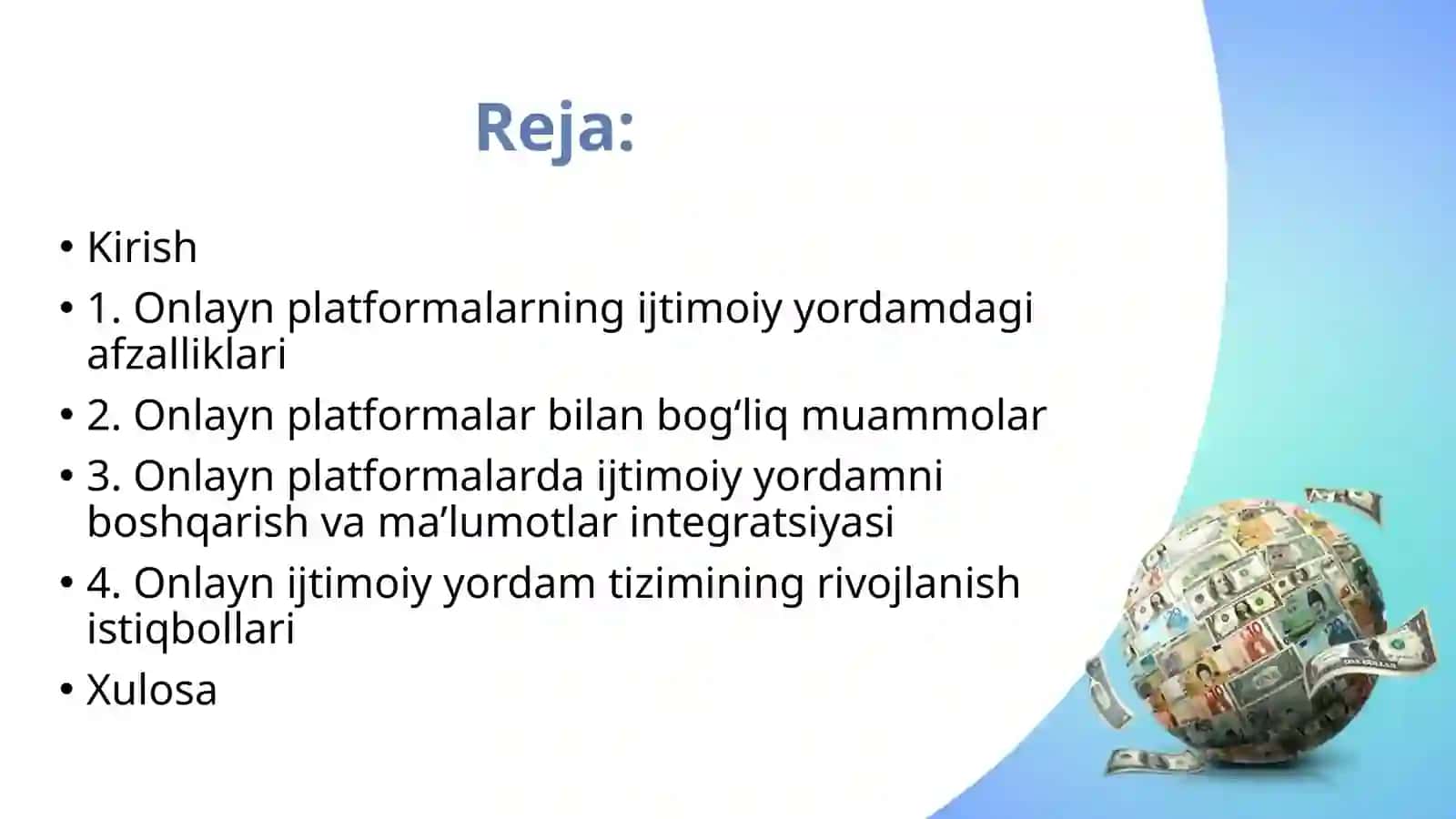 Reja:

• Kirish
• 1. Onlayn platformalarning ijtimoiy yordamdagi afzalliklari
• 2. Onlayn platformalar bilan bog‘liq muammolar
• 3. Onlayn platformalarda ijtimoiy yordamni boshqarish va ma’lumotlar integratsiyasi
• 4. Onlayn ijtimoiy yordam tizimining rivojlanish istiqbollari
• Xulosa